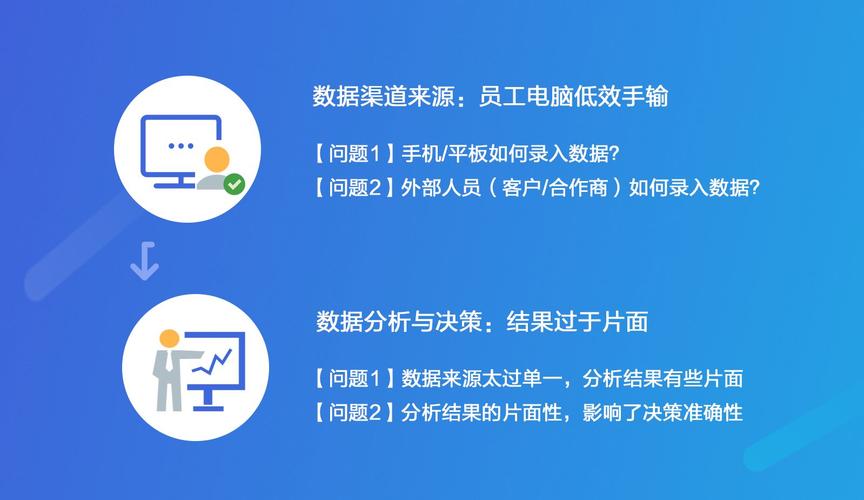 数据渠道来源：员工电脑低效手输

【问题1】手机/平板如何录入数据?
【问题2】外部人员（客户/合作商）如何录入数据?

数据分析与决策：结果过于片面

【问题1】数据来源太过单一，分析结果有些片面
【问题2】分析结果的片面性，影响了决策准确性